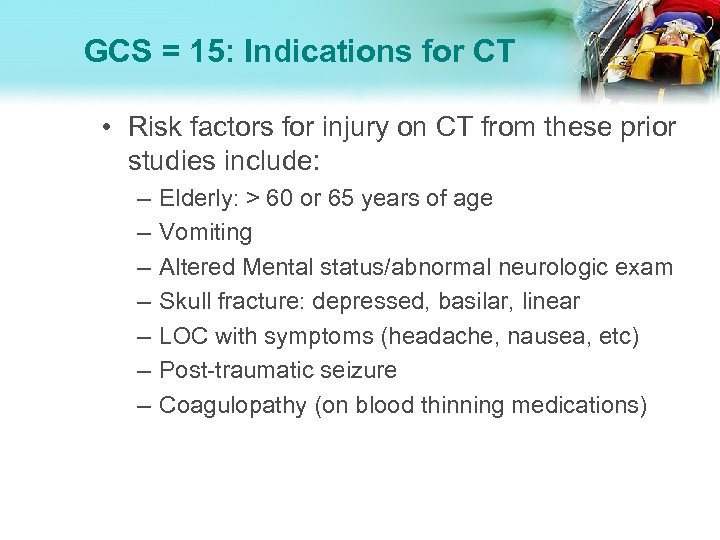 GCS = 15: Indications for CT

• Risk factors for injury on CT from these prior studies include:
– Elderly: > 60 or 65 years of age
– Vomiting
– Altered Mental status/abnormal neurologic exam
– Skull fracture: depressed, basilar, linear
– LOC with symptoms (headache, nausea, etc)
– Post-traumatic seizure
– Coagulopathy (on blood thinning medications)